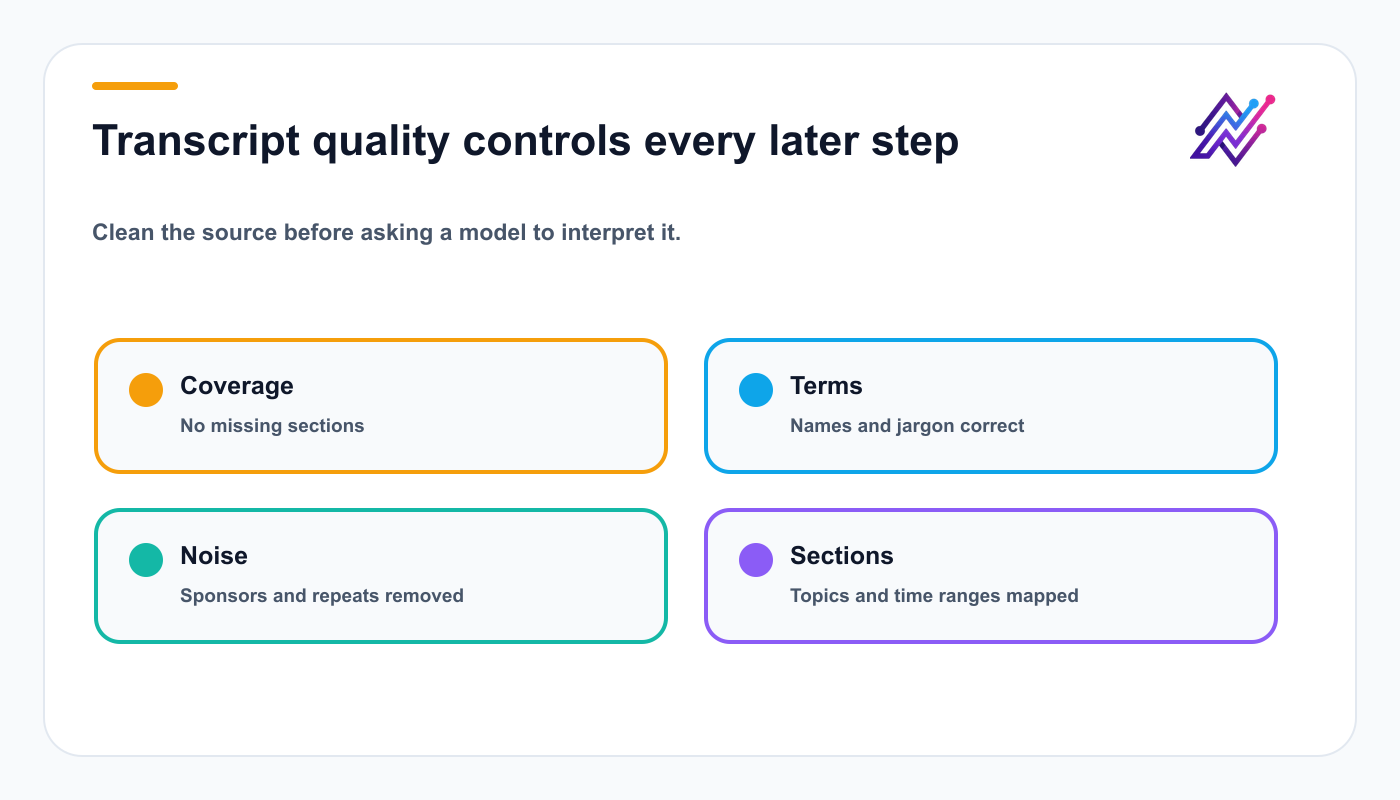 Transcript quality controls every later step

Clean the source before asking a model to interpret it.

Coverage
No missing sections

Terms
Names and jargon correct

Noise
Sponsors and repeats removed

Sections
Topics and time ranges mapped